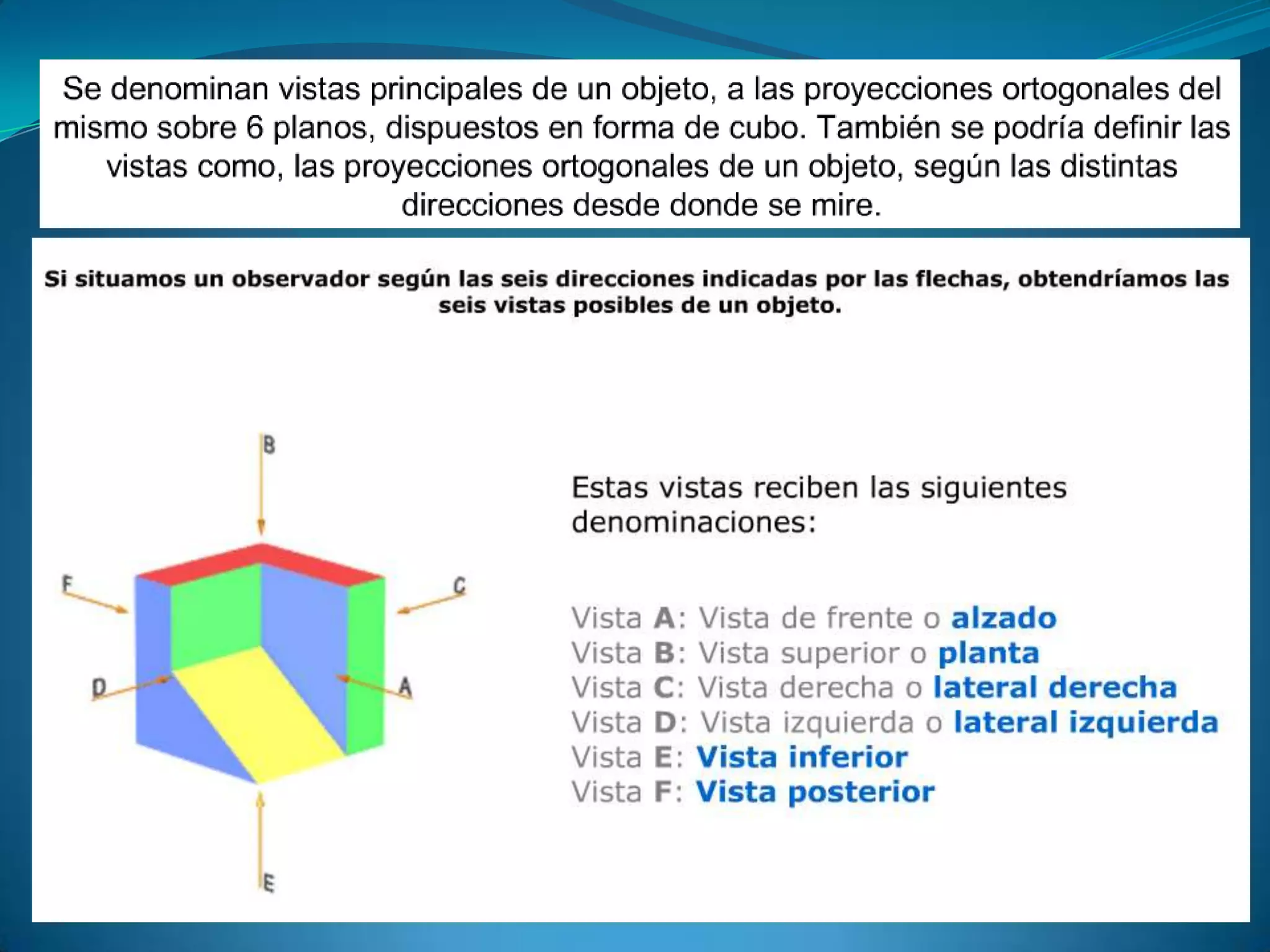 Se denominan vistas principales de un objeto, a las proyecciones ortogonales del mismo sobre 6 planos, dispuestos en forma de cubo. También se podría definir las vistas como, las proyecciones ortogonales de un objeto, según las distintas direcciones desde donde se mire.

Si situamos un observador según las seis direcciones indicadas por las flechas, obtendríamos las seis vistas posibles de un objeto.

B

F

C

D

A

E

Estas vistas reciben las siguientes denominaciones:

Vista A: Vista de frente o alzado
Vista B: Vista superior o planta
Vista C: Vista derecha o lateral derecha
Vista D: Vista izquierda o lateral izquierda
Vista E: Vista inferior
Vista F: Vista posterior